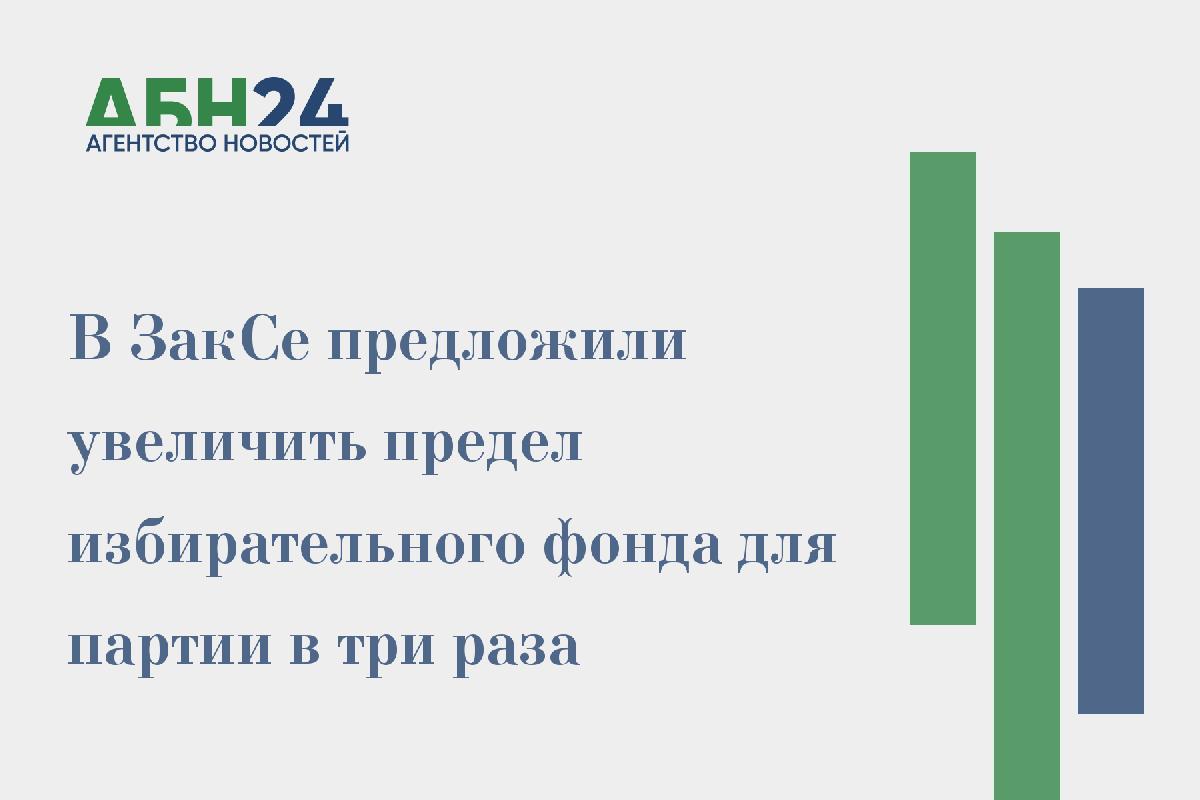 АБН24
АГЕНТСТВО НОВОСТЕЙ

В ЗакСе предложили увеличить предел избирательного фонда для партии в три раза